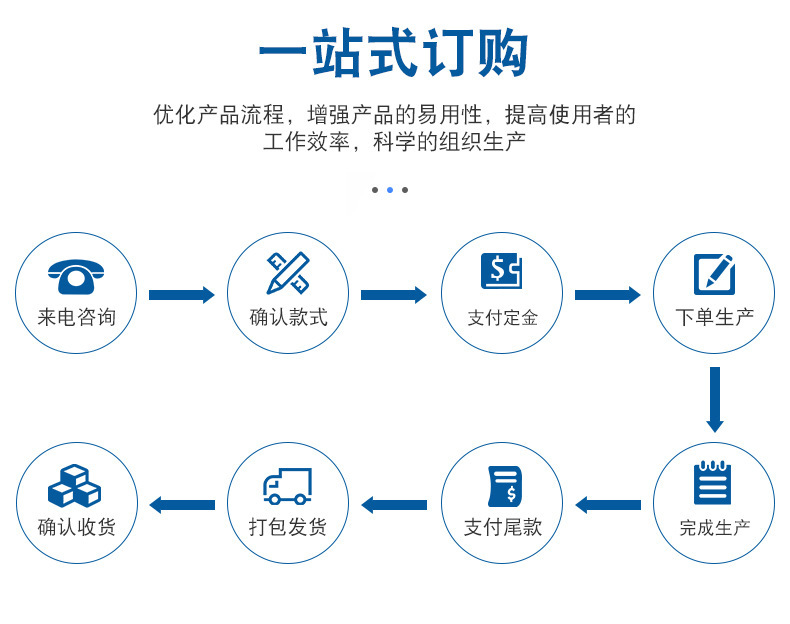 一站式订购

优化产品流程，增强产品的易用性，提高使用者的工作效率，科学的组织生产

来电咨询

确认款式

支付定金

下单生产

完成生产

支付尾款

打包发货

确认收货